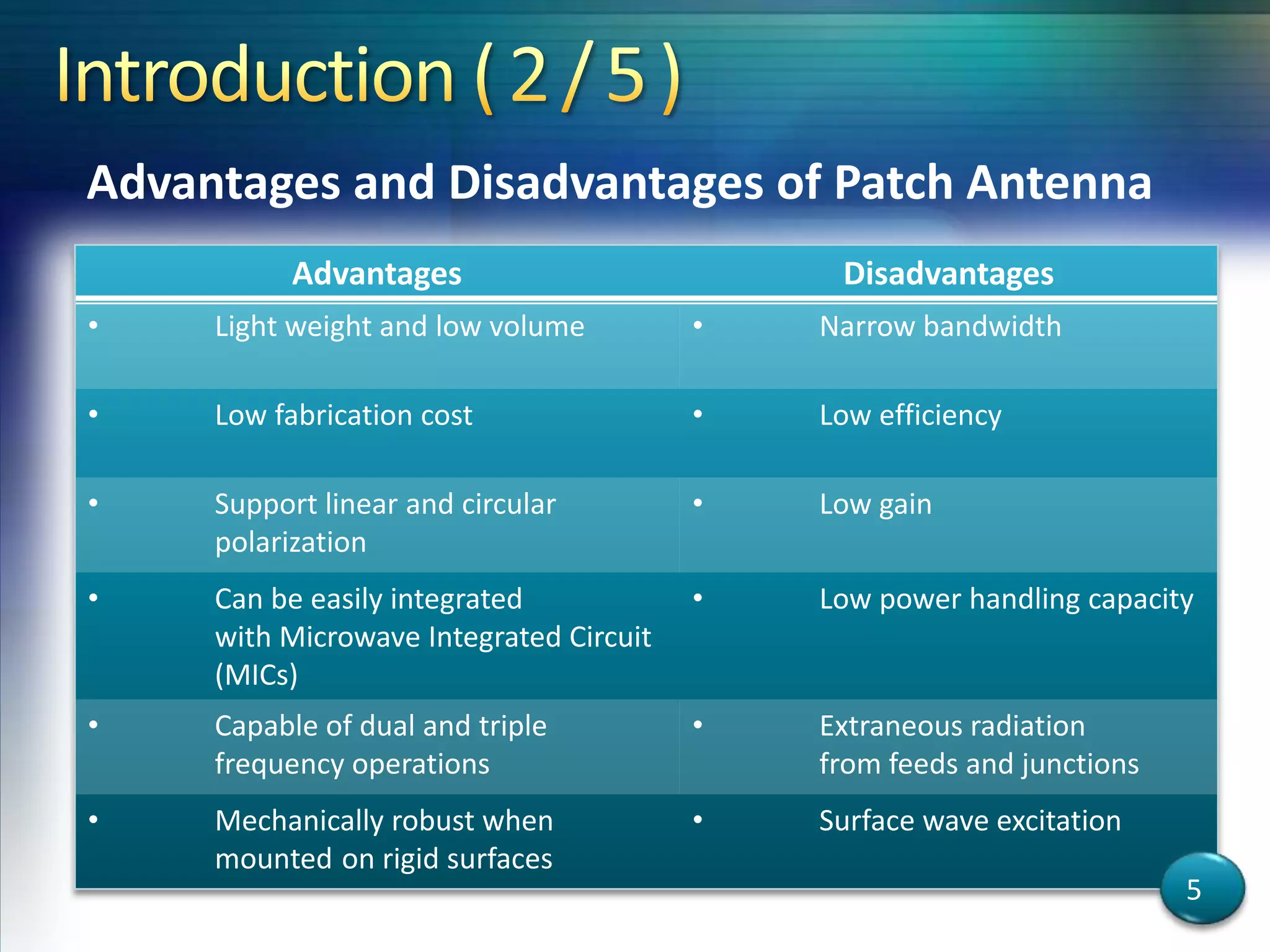 Introduction ( 2 / 5 )

Advantages and Disadvantages of Patch Antenna

| Advantages | Disadvantages |
|---|---|
| • Light weight and low volume | • Narrow bandwidth |
| • Low fabrication cost | • Low efficiency |
| • Support linear and circular polarization | • Low gain |
| • Can be easily integrated with Microwave Integrated Circuit (MICs) | • Low power handling capacity |
| • Capable of dual and triple frequency operations | • Extraneous radiation from feeds and junctions |
| • Mechanically robust when mounted on rigid surfaces | • Surface wave excitation |

5